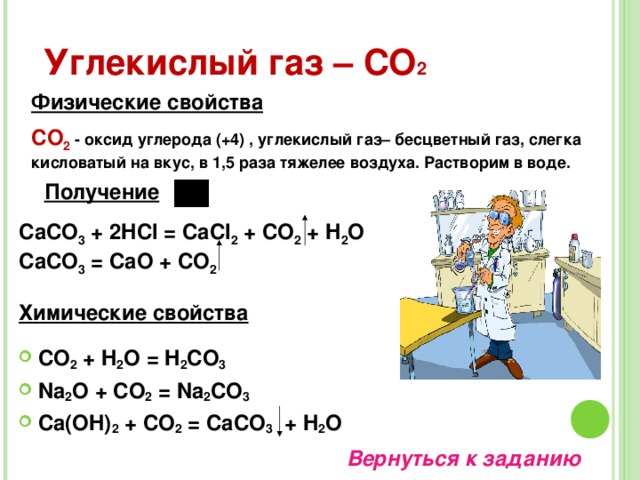 Углекислый газ – $CO_2$

Физические свойства

$CO_2$ - оксид углерода (+4) , углекислый газ– бесцветный газ, слегка кисловатый на вкус, в 1,5 раза тяжелее воздуха. Растворим в воде.

Получение

$CaCO_3 + 2HCl = CaCl_2 + CO_2\uparrow + H_2O$
$CaCO_3 = CaO + CO_2\uparrow$

Химические свойства

$CO_2 + H_2O = H_2CO_3$
$Na_2O + CO_2 = Na_2CO_3$
$Ca(OH)_2 + CO_2 = CaCO_3\downarrow + H_2O$

Вернуться к заданию